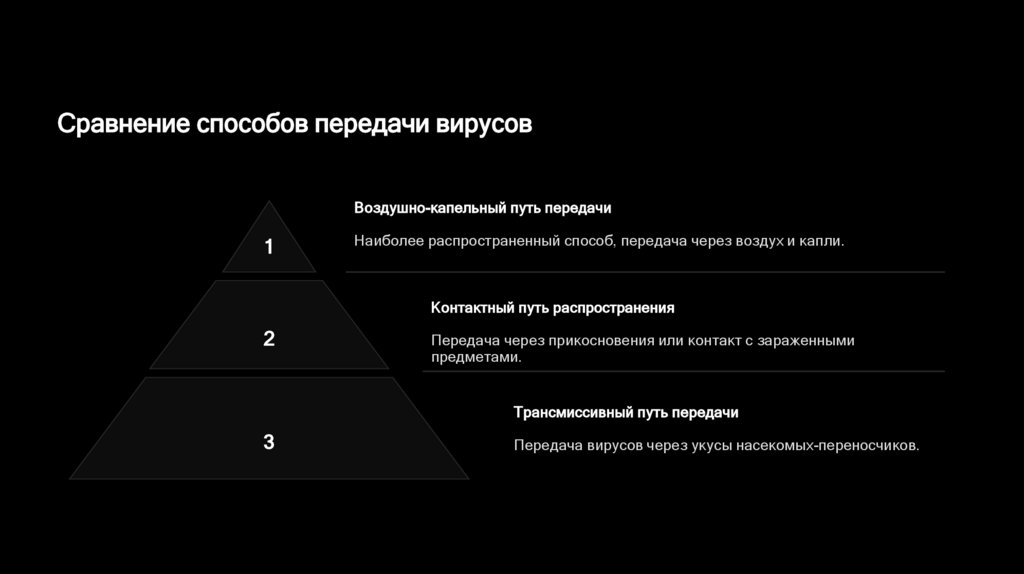 Сравнение способов передачи вирусов

1

Воздушно-капельный путь передачи

Наиболее распространенный способ, передача через воздух и капли.

2

Контактный путь распространения

Передача через прикосновения или контакт с зараженными предметами.

3

Трансмиссивный путь передачи

Передача вирусов через укусы насекомых-переносчиков.